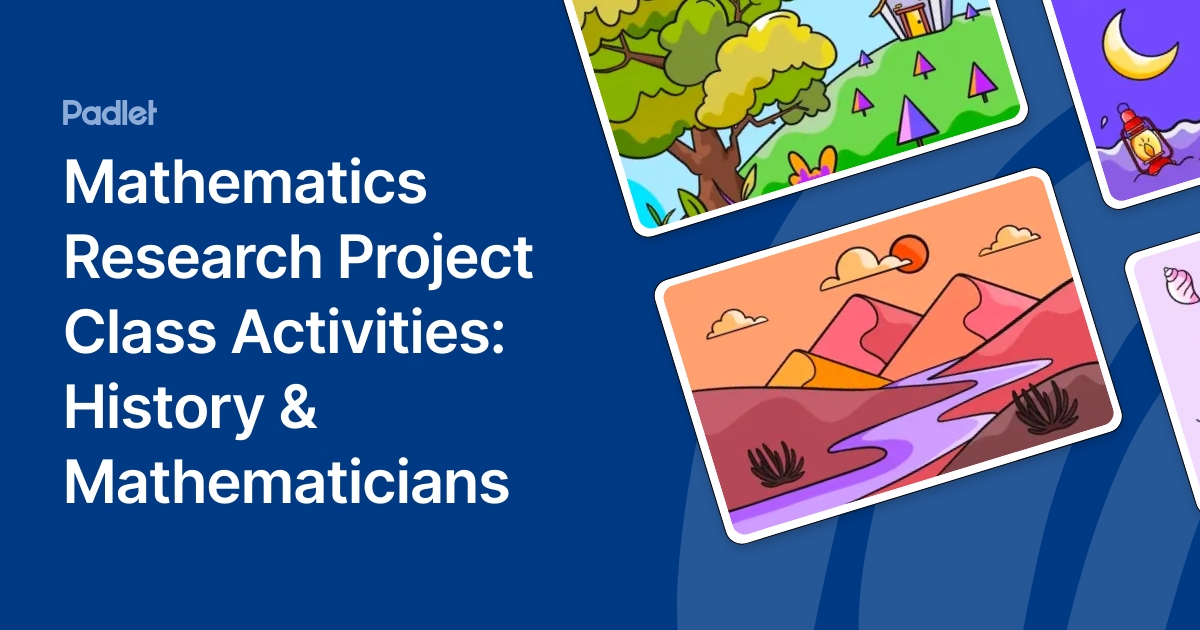 Padlet

Mathematics Research Project Class Activities: History & Mathematicians